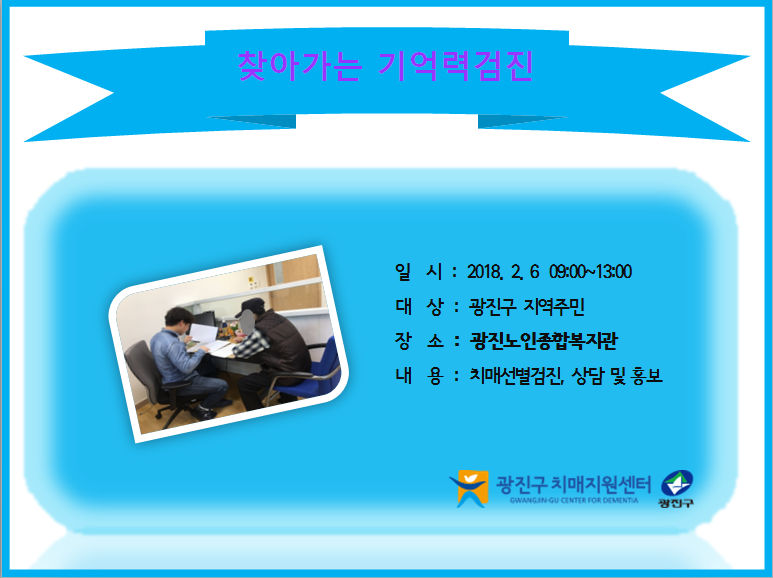 찾아가는 기억력검진

일 시 : 2018. 2. 6 09:00~13:00
대 상 : 광진구 지역주민
장 소 : 광진노인종합복지관
내 용 : 치매선별검진, 상담 및 홍보

광진구 치매지원센터
GWANGJIN-GU CENTER FOR DEMENTIA
광진구